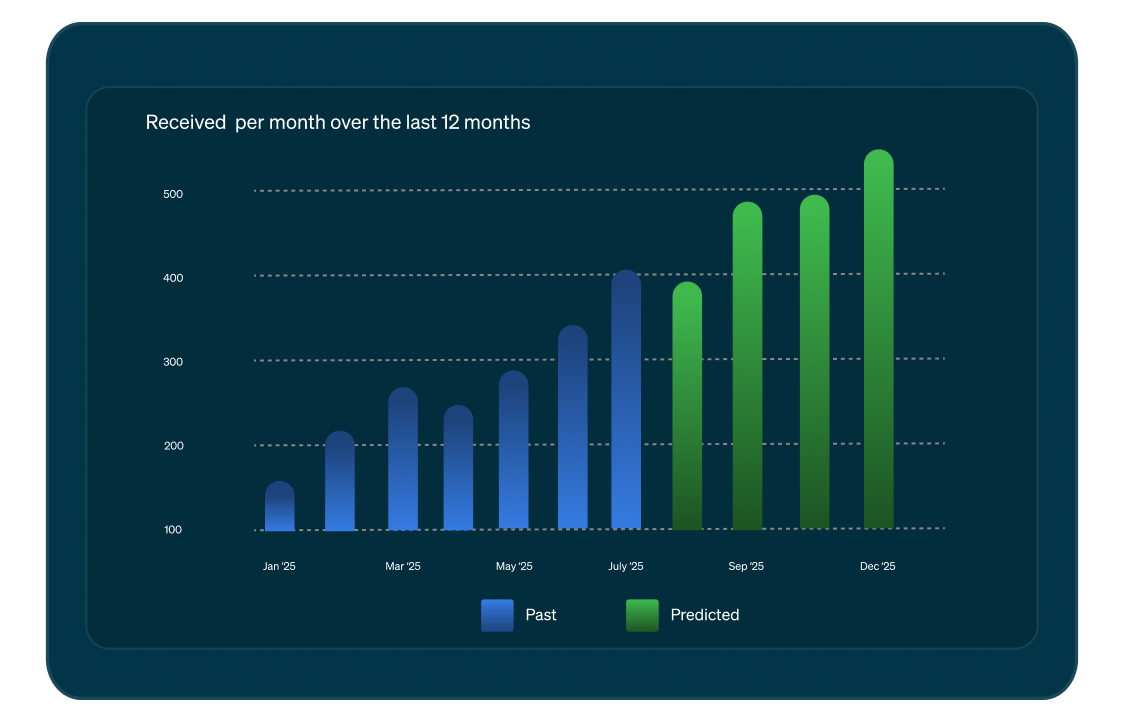 Received per month over the last 12 months

500
400
300
200
100

Jan '25
Mar '25
May '25
July '25
Sep '25
Dec '25

Past
Predicted